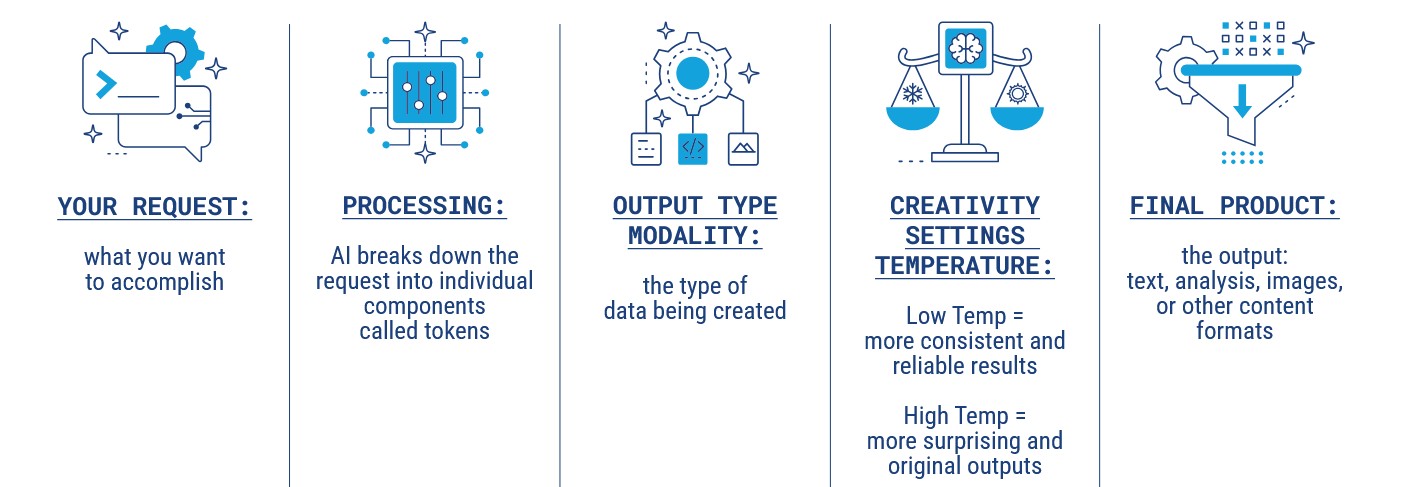 YOUR REQUEST:

what you want to accomplish

PROCESSING:

AI breaks down the request into individual components called tokens

OUTPUT TYPE MODALITY:

the type of data being created

CREATIVITY SETTINGS TEMPERATURE:

Low Temp = more consistent and reliable results

High Temp = more surprising and original outputs

FINAL PRODUCT:

the output: text, analysis, images, or other content formats